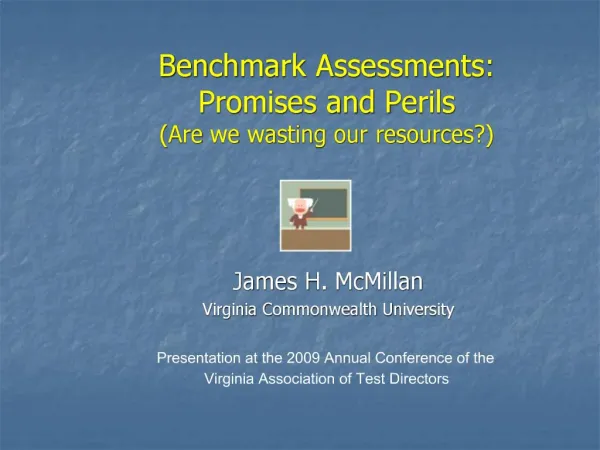 Benchmark Assessments: Promises and Perils
(Are we wasting our resources?)

James H. McMillan
Virginia Commonwealth University

Presentation at the 2009 Annual Conference of the Virginia Association of Test Directors